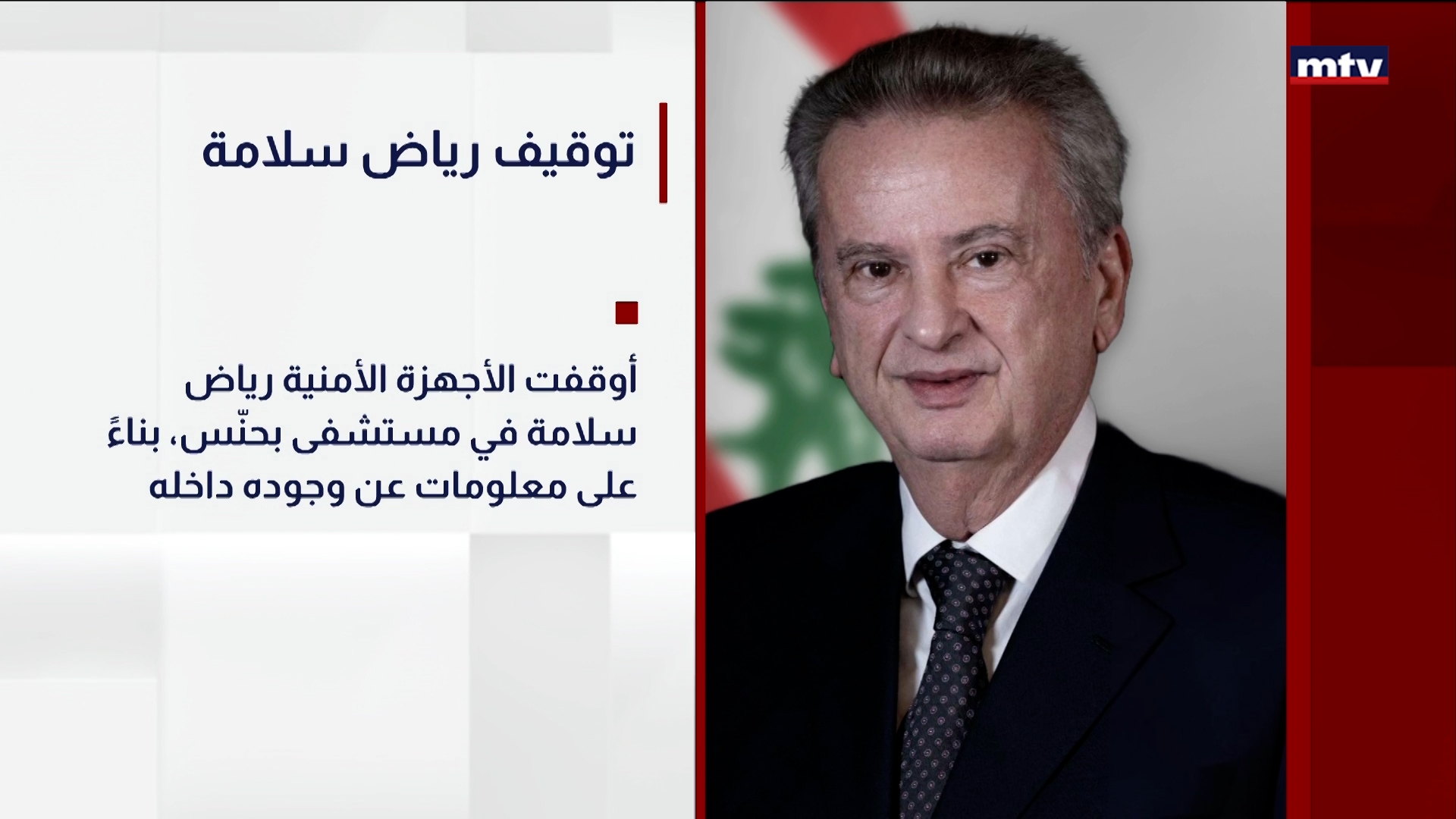 mtv

توقيف رياض سلامة

أوقفت الأجهزة الأمنية رياض سلامة في مستشفى بحنّس، بناءً على معلومات عن وجوده داخله